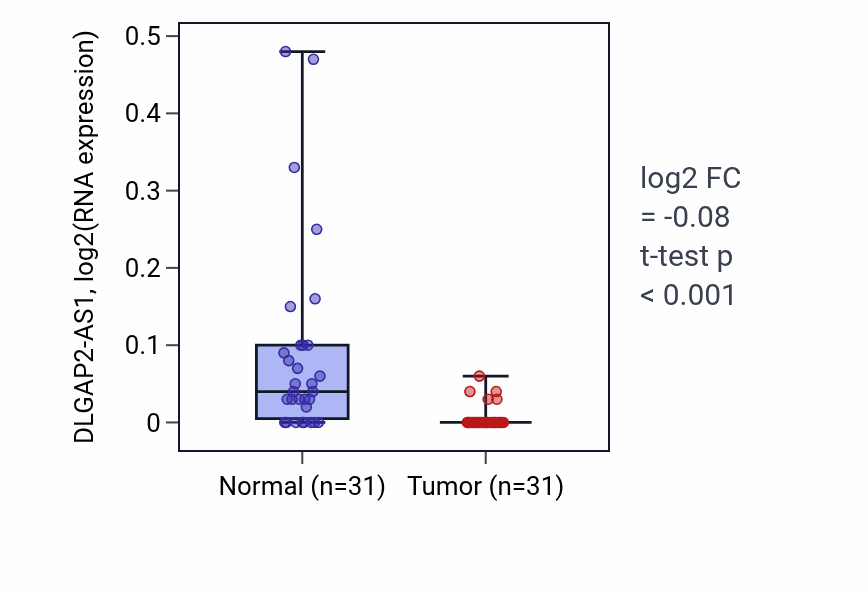 DLGAP2-AS1, log2(RNA expression)

0.5
0.4
0.3
0.2
0.1
0

Normal (n=31) Tumor (n=31)

log2 FC
= -0.08
t-test p
< 0.001